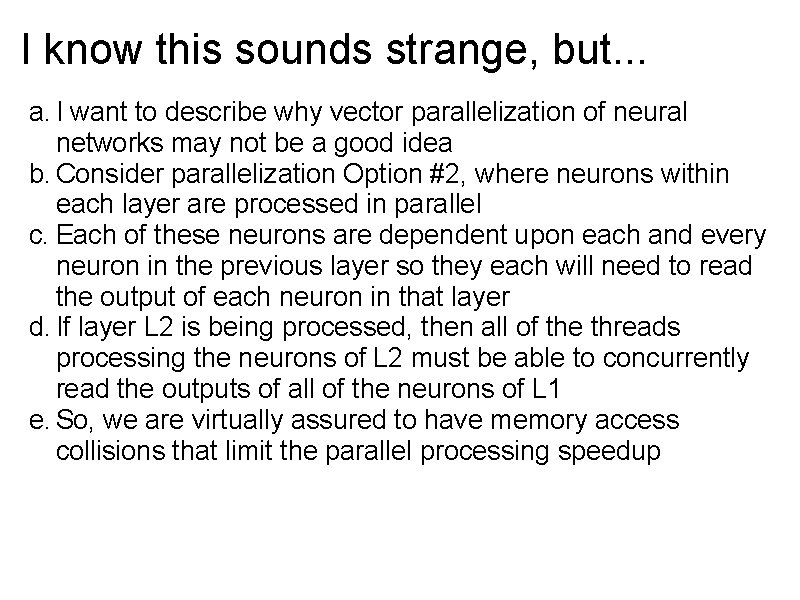 I know this sounds strange, but...

a. I want to describe why vector parallelization of neural networks may not be a good idea
b. Consider parallelization Option #2, where neurons within each layer are processed in parallel
c. Each of these neurons are dependent upon each and every neuron in the previous layer so they each will need to read the output of each neuron in that layer
d. If layer L2 is being processed, then all of the threads processing the neurons of L2 must be able to concurrently read the outputs of all of the neurons of L1
e. So, we are virtually assured to have memory access collisions that limit the parallel processing speedup